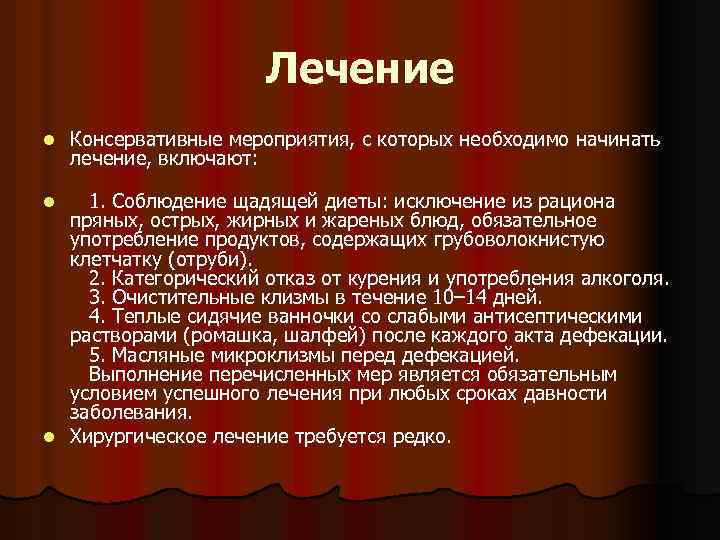 Лечение

Консервативные мероприятия, с которых необходимо начинать лечение, включают:

1. Соблюдение щадящей диеты: исключение из рациона пряных, острых, жирных и жареных блюд, обязательное употребление продуктов, содержащих грубоволокнистую клетчатку (отруби).
2. Категорический отказ от курения и употребления алкоголя.
3. Очистительные клизмы в течение 10–14 дней.
4. Теплые сидячие ванночки со слабыми антисептическими растворами (ромашка, шалфей) после каждого акта дефекации.
5. Масляные микроклизмы перед дефекацией.
Выполнение перечисленных мер является обязательным условием успешного лечения при любых сроках давности заболевания.

Хирургическое лечение требуется редко.